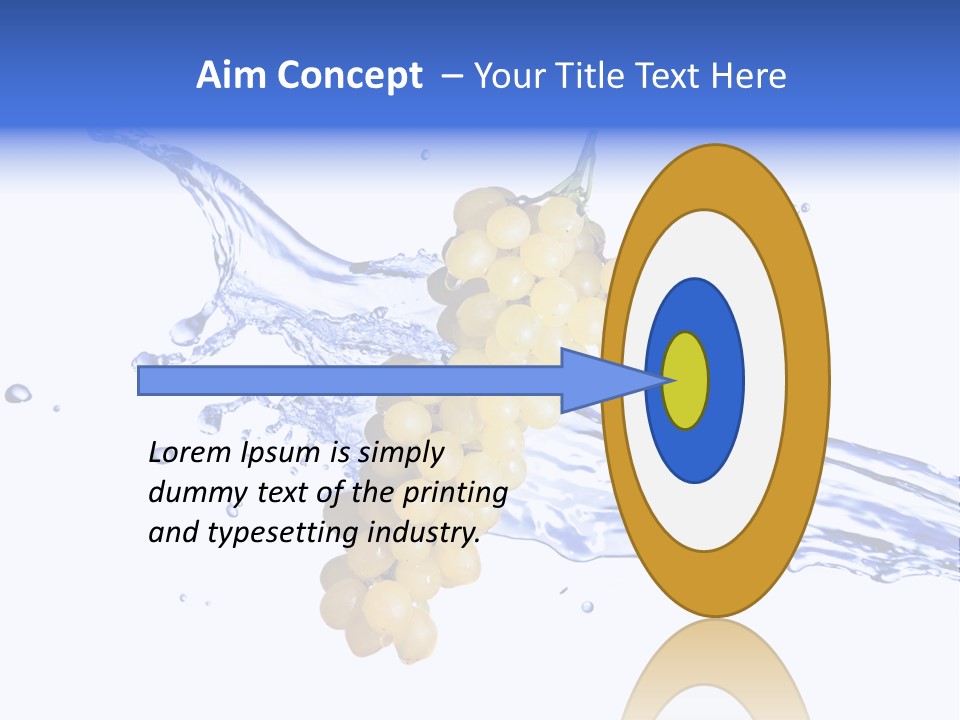 Aim Concept – Your Title Text Here

Lorem Ipsum is simply dummy text of the printing and typesetting industry.